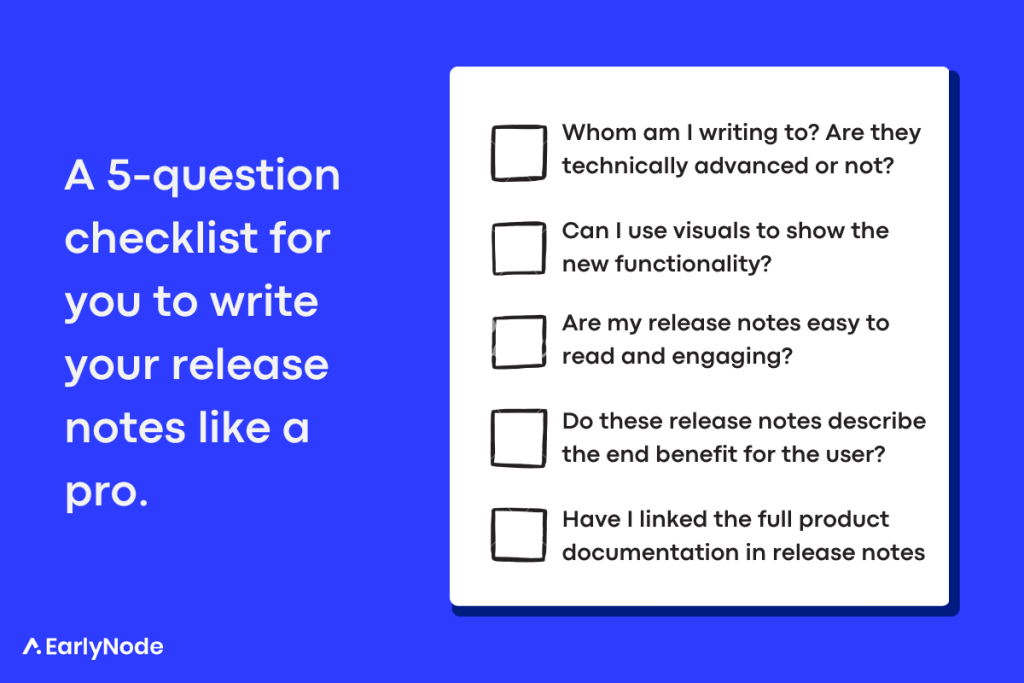 A 5-question checklist for you to write your release notes like a pro.

Whom am I writing to? Are they technically advanced or not?

Can I use visuals to show the new functionality?

Are my release notes easy to read and engaging?

Do these release notes describe the end benefit for the user?

Have I linked the full product documentation in release notes

EarlyNode